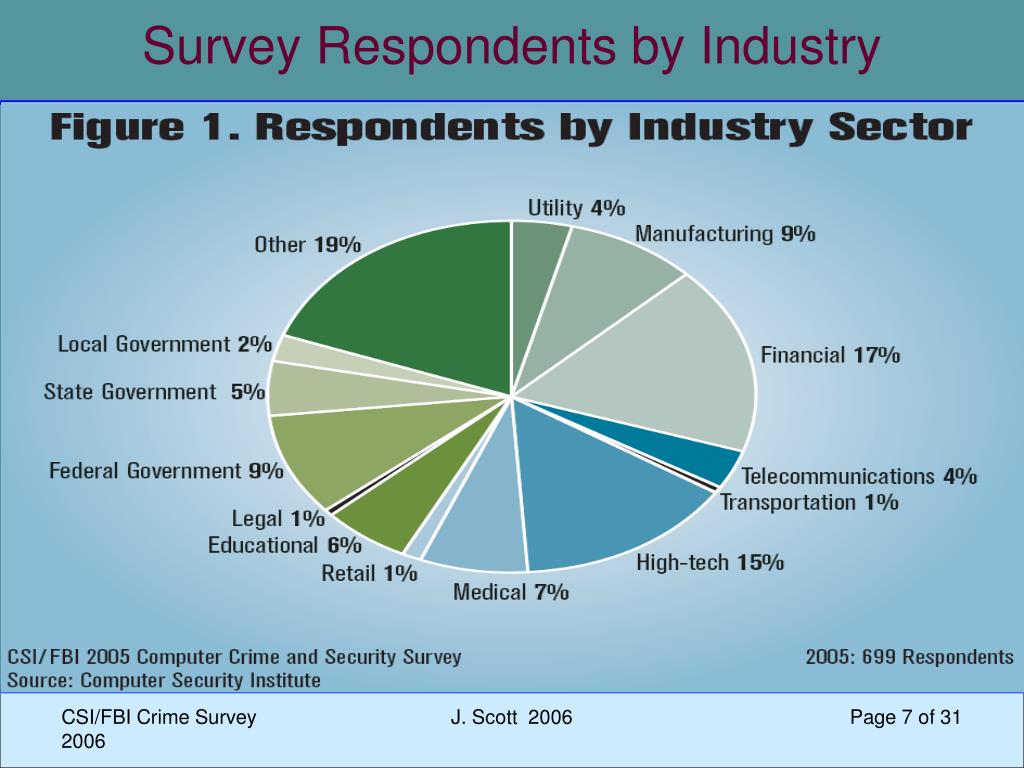 Survey Respondents by Industry

Figure 1. Respondents by Industry Sector

Utility 4%
Manufacturing 9%
Financial 17%
Telecommunications 4%
Transportation 1%
High-tech 15%
Medical 7%
Retail 1%
Educational 6%
Legal 1%
Federal Government 9%
State Government 5%
Local Government 2%
Other 19%

CSI/FBI 2005 Computer Crime and Security Survey
Source: Computer Security Institute

2005: 699 Respondents

CSI/FBI Crime Survey 2006

J. Scott 2006

Page 7 of 31